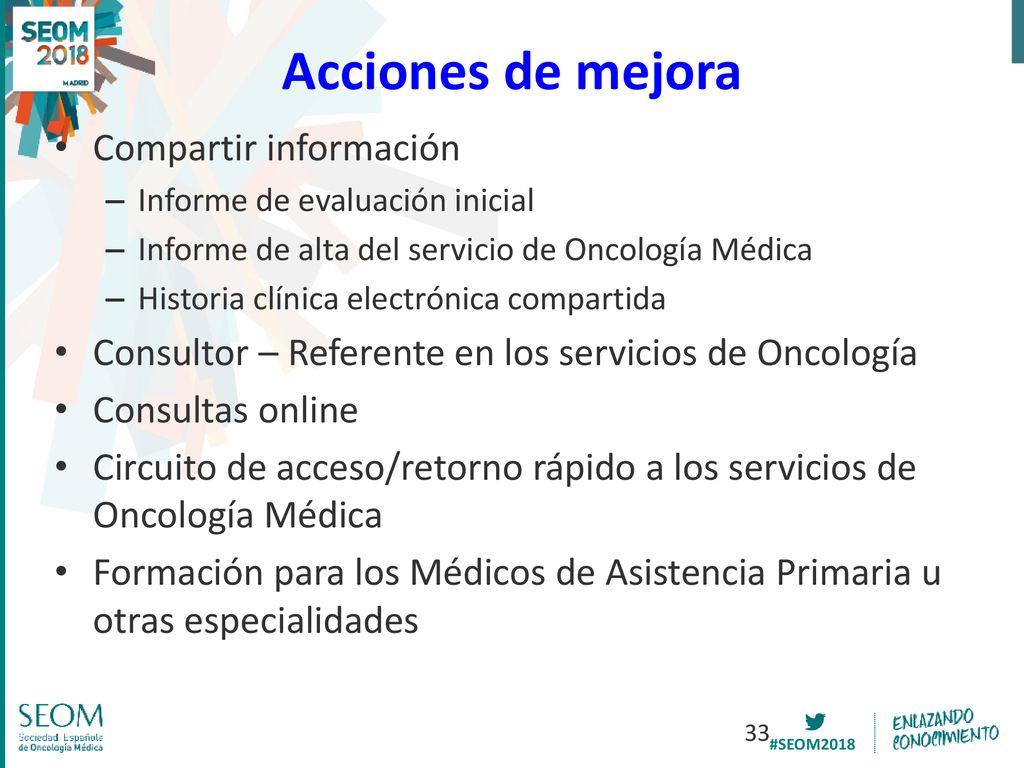 SEOM 2018 MADRID

Acciones de mejora

• Compartir información
– Informe de evaluación inicial
– Informe de alta del servicio de Oncología Médica
– Historia clínica electrónica compartida
• Consultor – Referente en los servicios de Oncología
• Consultas online
• Circuito de acceso/retorno rápido a los servicios de Oncología Médica
• Formación para los Médicos de Asistencia Primaria u otras especialidades

SEOM
Sociedad Española de Oncología Médica

33

#SEOM2018

ENLAZANDO CONOCIMIENTO